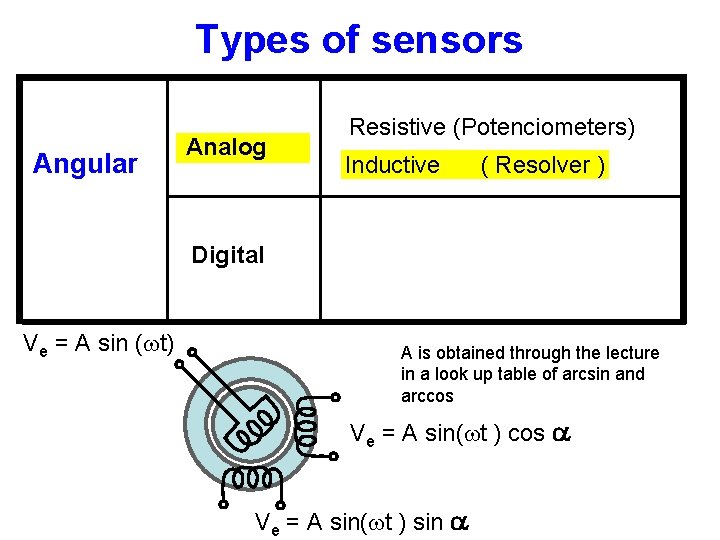 Types of sensors

| Angular | Analog | Resistive (Potenciometers) Inductive ( Resolver ) |
|---|---|---|
| | Digital | |

$V_e = A \sin(\omega t)$

A is obtained through the lecture in a look up table of arcsin and arccos

$V_e = A \sin(\omega t) \cos \alpha$

$V_e = A \sin(\omega t) \sin \alpha$